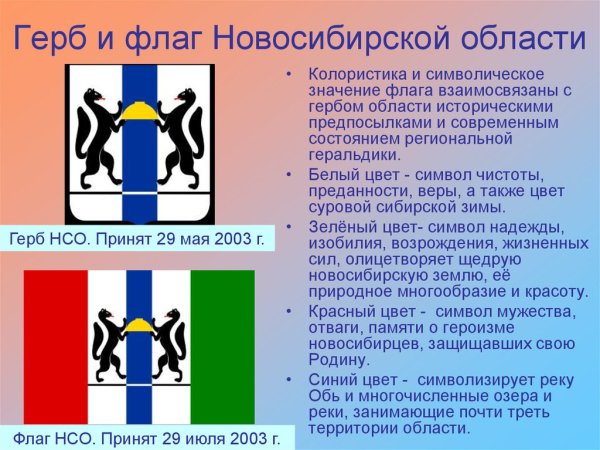 Герб и флаг Новосибирской области

Герб НСО. Принят 29 мая 2003 г.

Флаг НСО. Принят 29 июля 2003 г.

• Колористика и символическое значение флага взаимосвязаны с гербом области историческими предпосылками и современным состоянием региональной геральдики.

• Белый цвет - символ чистоты, преданности, веры, а также цвет суровой сибирской зимы.

• Зелёный цвет- символ надежды, изобилия, возрождения, жизненных сил, олицетворяет щедрую новосибирскую землю, её природное многообразие и красоту.

• Красный цвет - символ мужества, отваги, памяти о героизме новосибирцев, защищавших свою Родину.

• Синий цвет - символизирует реку Обь и многочисленные озера и реки, занимающие почти треть территории области.